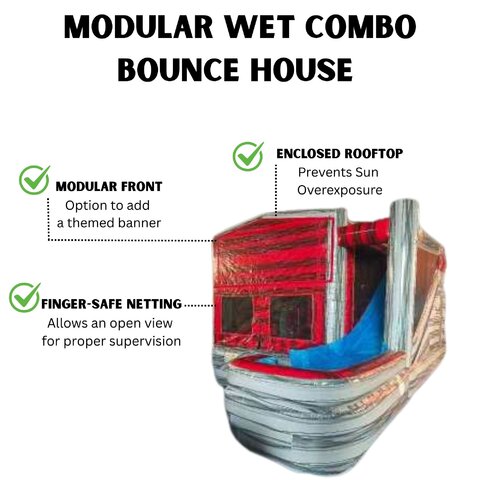 MODULAR WET COMBO BOUNCE HOUSE

ENCLOSED ROOFTOP
Prevents Sun Overexposure

MODULAR FRONT
Option to add a themed banner

FINGER-SAFE NETTING
Allows an open view for proper supervision